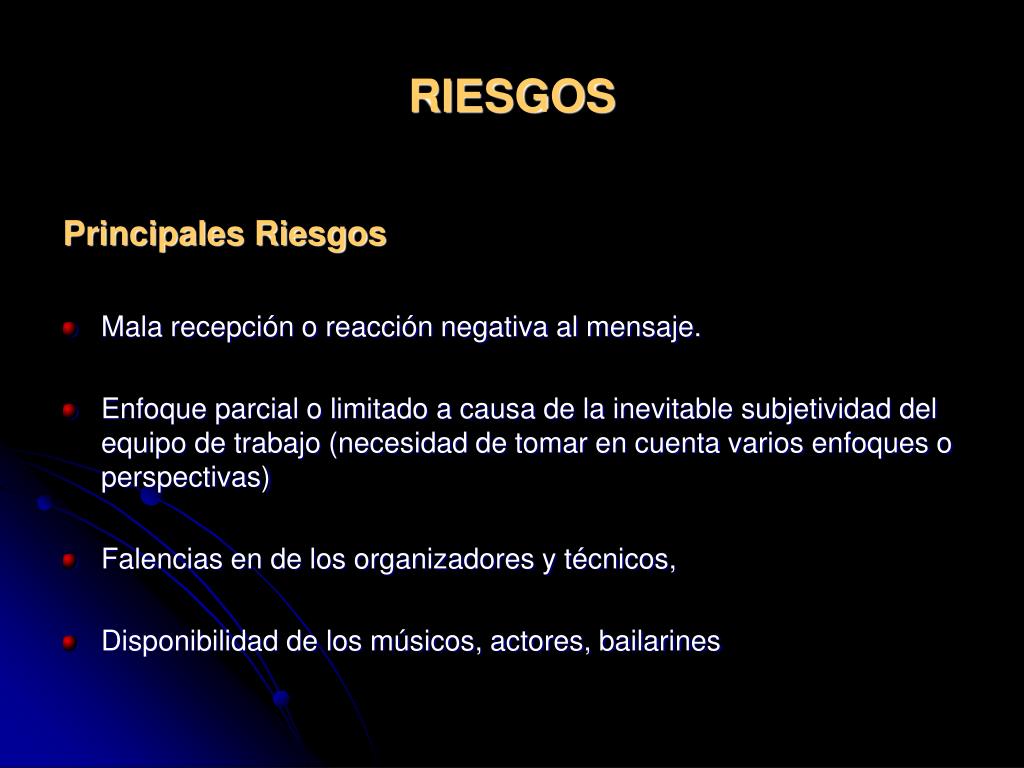 RIESGOS

Principales Riesgos

Mala recepción o reacción negativa al mensaje.

Enfoque parcial o limitado a causa de la inevitable subjetividad del equipo de trabajo (necesidad de tomar en cuenta varios enfoques o perspectivas)

Falencias en de los organizadores y técnicos,

Disponibilidad de los músicos, actores, bailarines